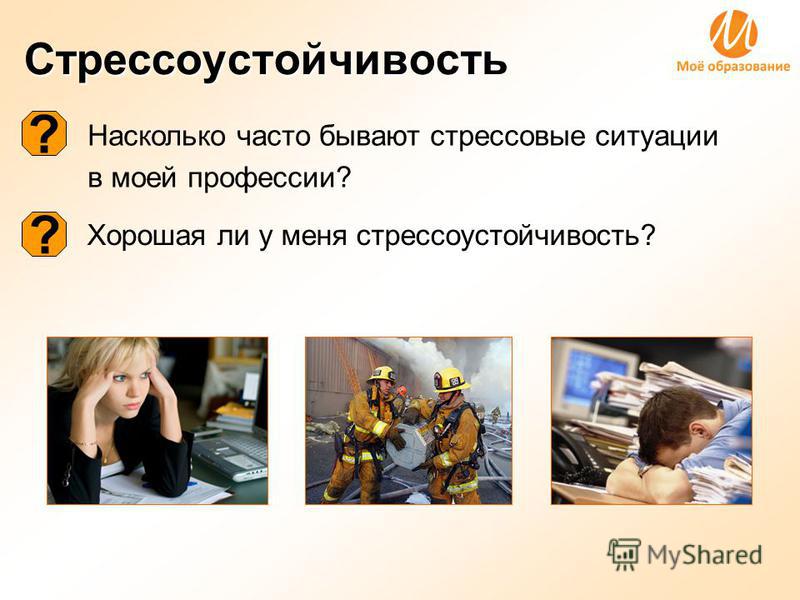 Стрессоустойчивость

Моё образование

? Насколько часто бывают стрессовые ситуации в моей профессии?

? Хорошая ли у меня стрессоустойчивость?

MyShared